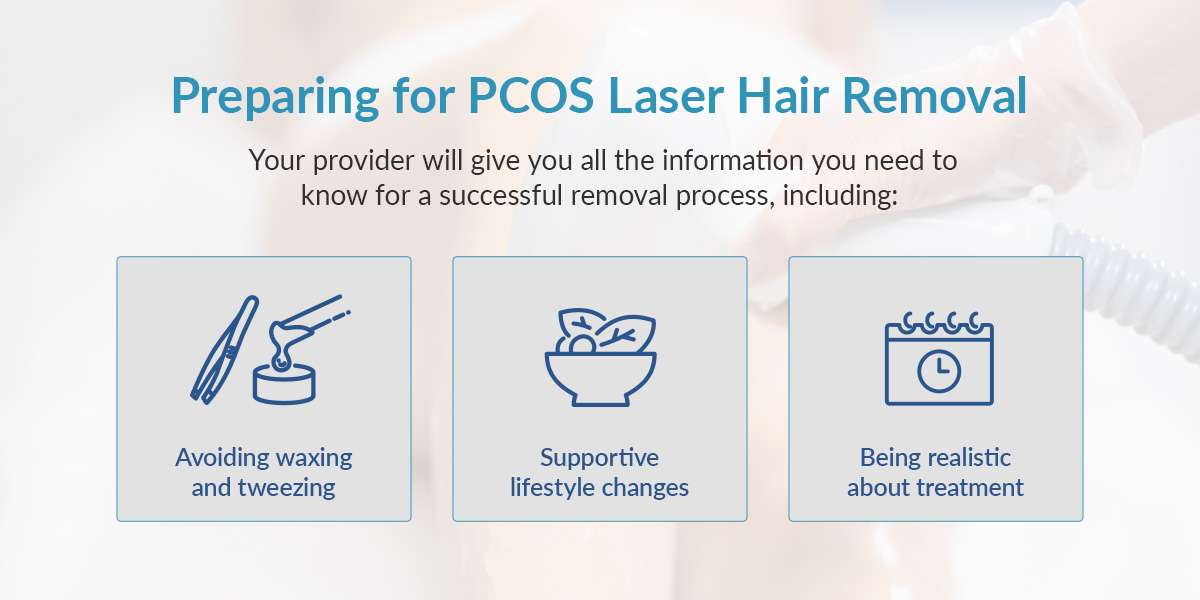 Preparing for PCOS Laser Hair Removal

Your provider will give you all the information you need to know for a successful removal process, including:

Avoiding waxing and tweezing

Supportive lifestyle changes

Being realistic about treatment